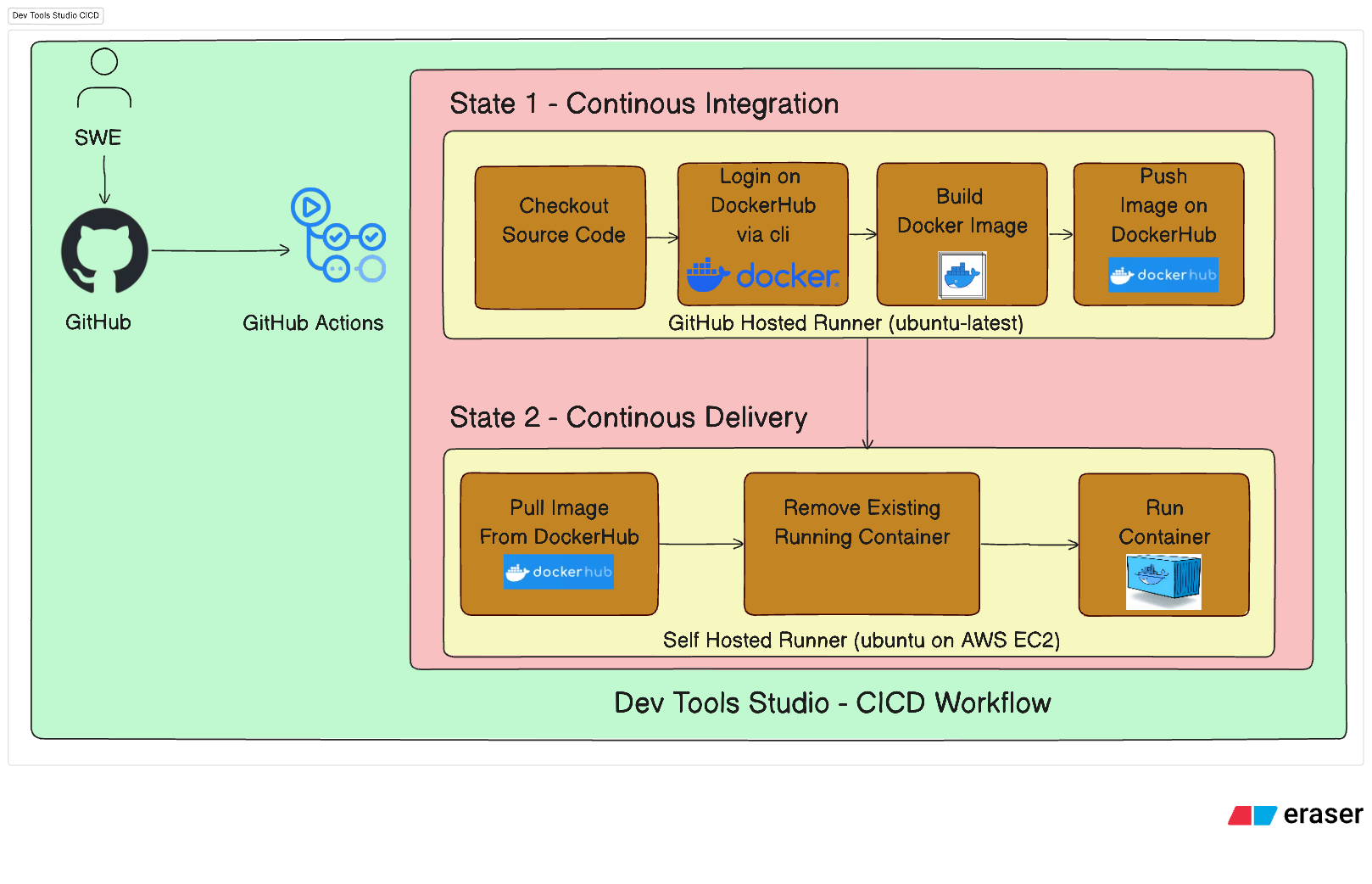 Dev Tools Studio CICD

SWE

GitHub

GitHub Actions

State 1 - Continous Integration

Checkout Source Code

Login on DockerHub via cli

docker

Build Docker Image

Push Image on DockerHub

docker hub

GitHub Hosted Runner (ubuntu-latest)

State 2 - Continous Delivery

Pull Image From DockerHub

docker hub

Remove Existing Running Container

Run Container

Self Hosted Runner (ubuntu on AWS EC2)

Dev Tools Studio - CICD Workflow

eraser